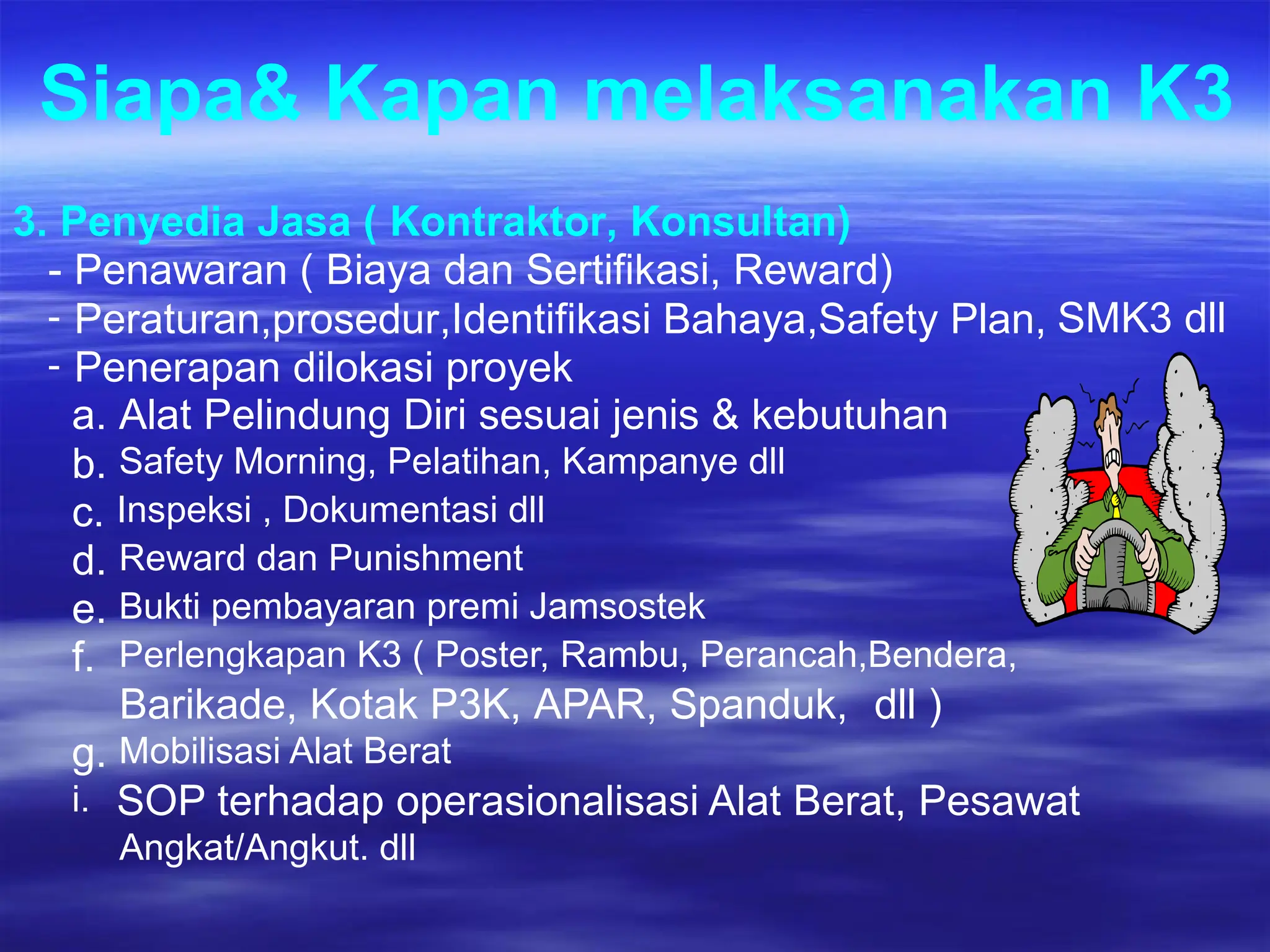 Siapa& Kapan melaksanakan K3

3. Penyedia Jasa ( Kontraktor, Konsultan)
- Penawaran ( Biaya dan Sertifikasi, Reward)
- Peraturan,prosedur,Identifikasi Bahaya,Safety Plan, SMK3 dll
- Penerapan dilokasi proyek
a. Alat Pelindung Diri sesuai jenis & kebutuhan
b. Safety Morning, Pelatihan, Kampanye dll
c. Inspeksi , Dokumentasi dll
d. Reward dan Punishment
e. Bukti pembayaran premi Jamsostek
f. Perlengkapan K3 ( Poster, Rambu, Perancah,Bendera, Barikade, Kotak P3K, APAR, Spanduk, dll )
g. Mobilisasi Alat Berat
i. SOP terhadap operasionalisasi Alat Berat, Pesawat Angkat/Angkut. dll